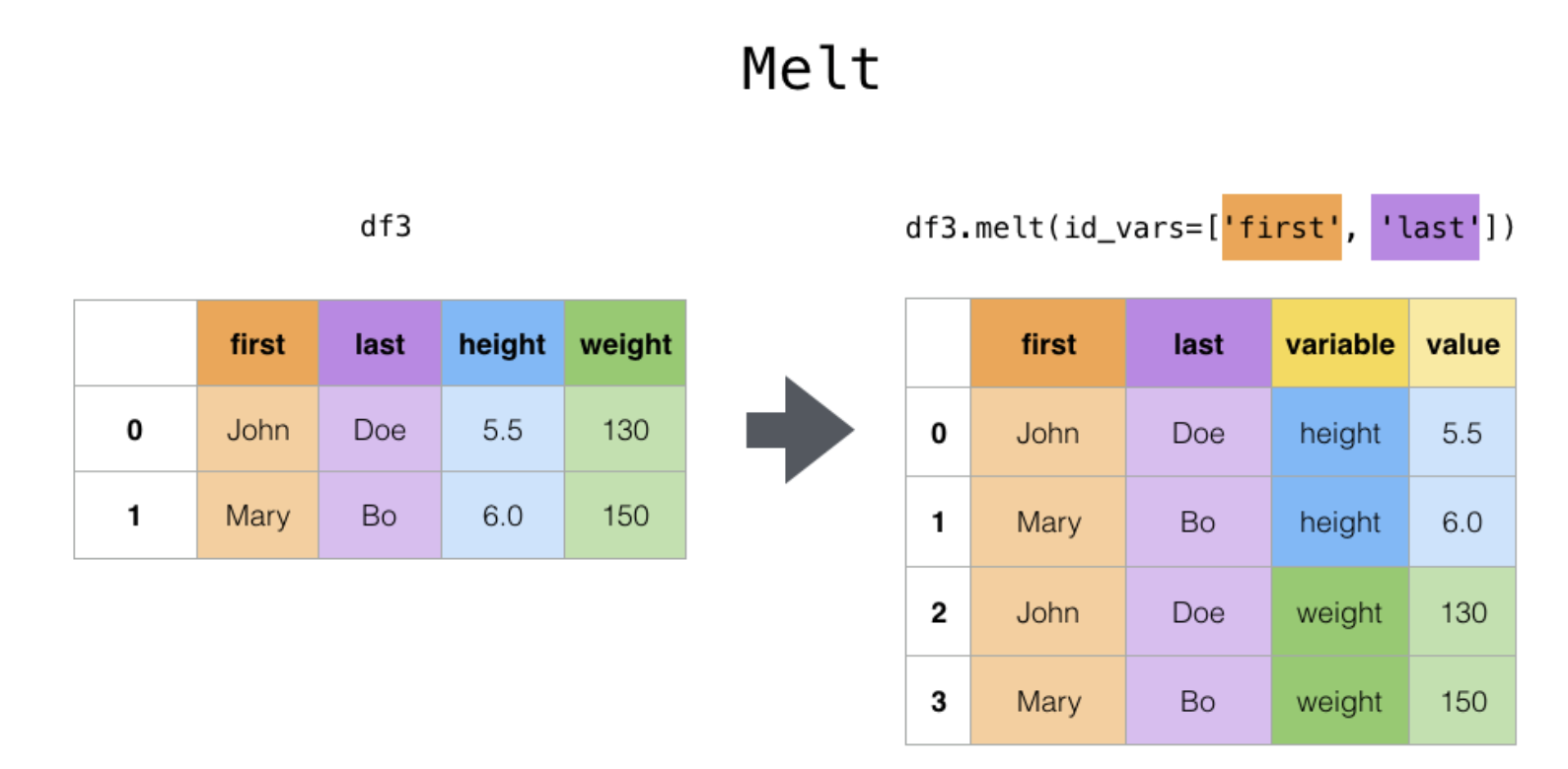 Melt

df3

| | first | last | height | weight |
|---|---|---|---|---|
| 0 | John | Doe | 5.5 | 130 |
| 1 | Mary | Bo | 6.0 | 150 |

df3.melt(id_vars=['first', 'last'])

| | first | last | variable | value |
|---|---|---|---|---|
| 0 | John | Doe | height | 5.5 |
| 1 | Mary | Bo | height | 6.0 |
| 2 | John | Doe | weight | 130 |
| 3 | Mary | Bo | weight | 150 |